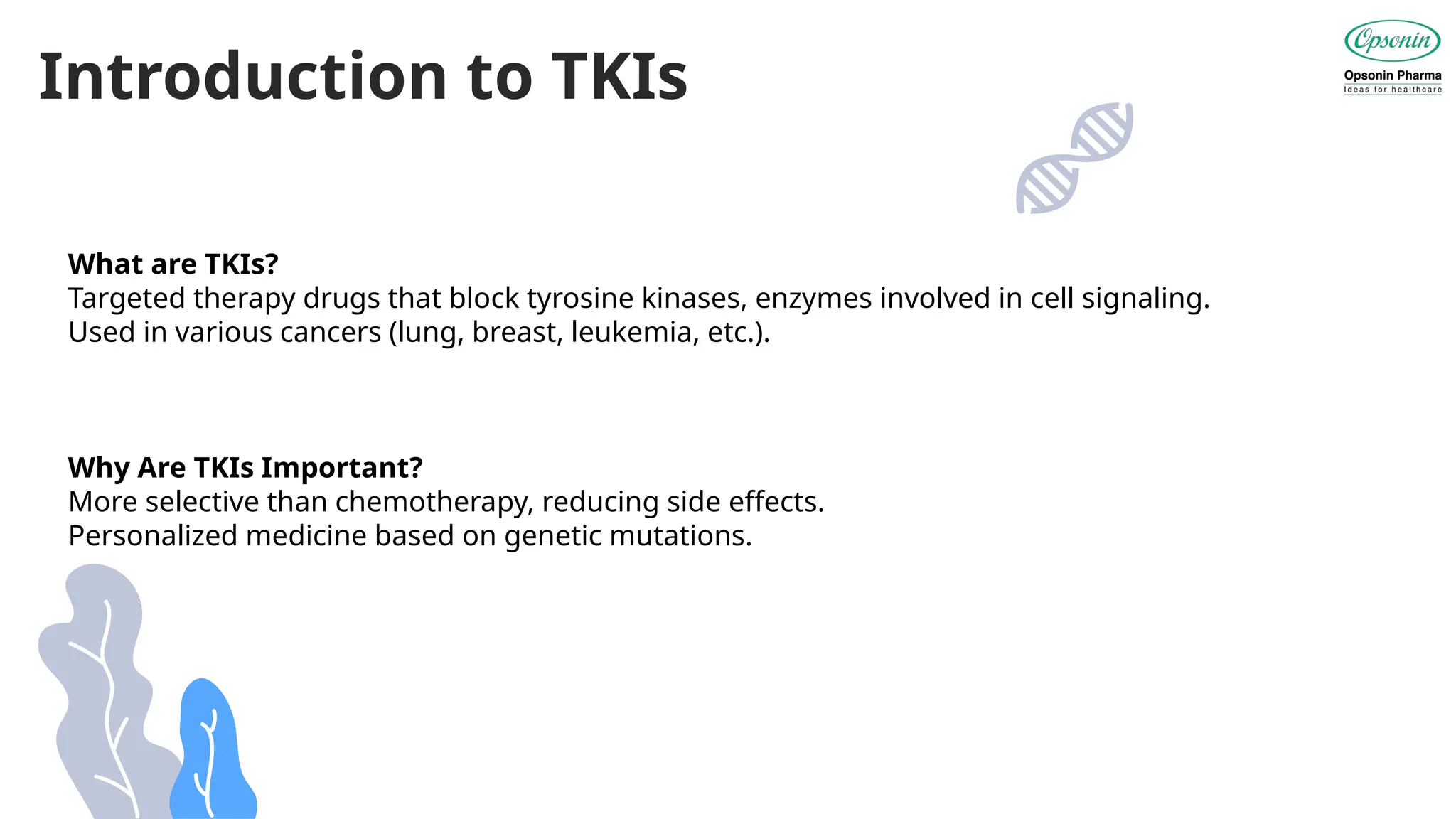 Introduction to TKIs

Opsonin
Opsonin Pharma
Ideas for healthcare

What are TKIs?
Targeted therapy drugs that block tyrosine kinases, enzymes involved in cell signaling.
Used in various cancers (lung, breast, leukemia, etc.).

Why Are TKIs Important?
More selective than chemotherapy, reducing side effects.
Personalized medicine based on genetic mutations.